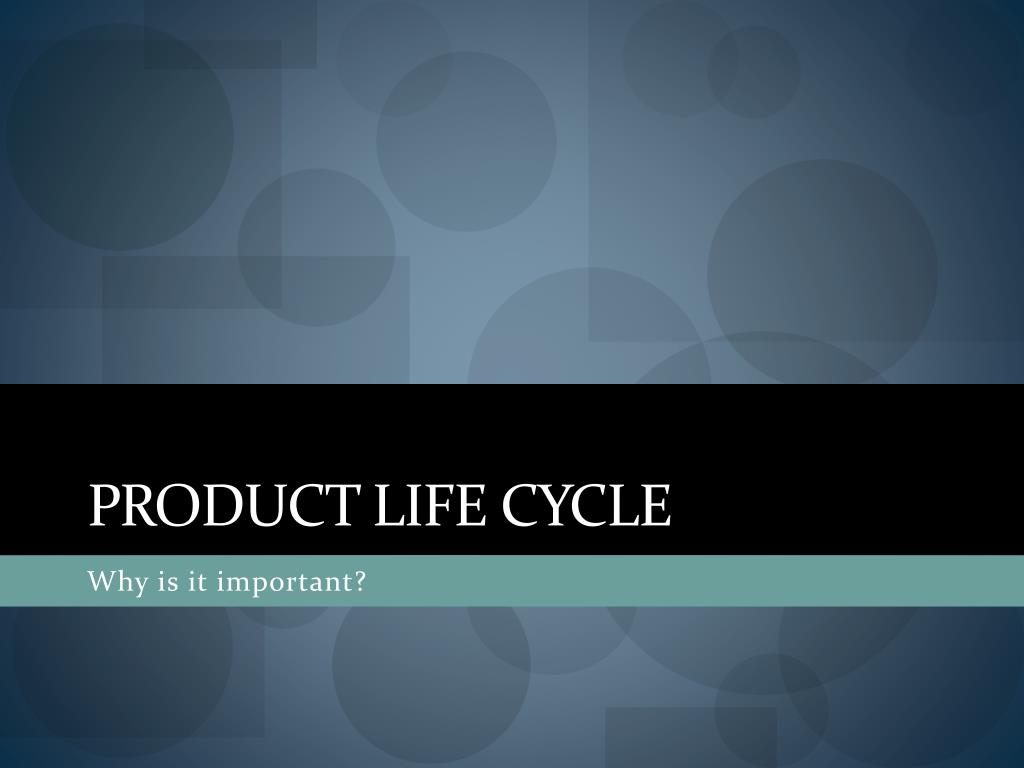 PRODUCT LIFE CYCLE

Why is it important?